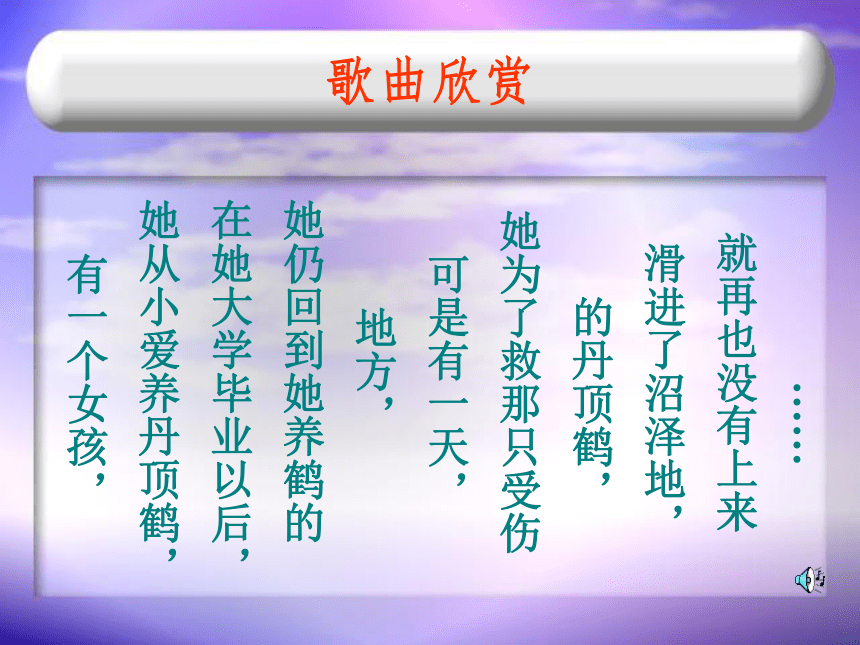 歌曲欣赏

有一个女孩，

她从小爱养丹顶鹤，

在她大学毕业以后，

她仍回到她养鹤的

地方，

可是有一天，

她为了救那只受伤

的丹顶鹤，

滑进了沼泽地，

就再也没有上来

……